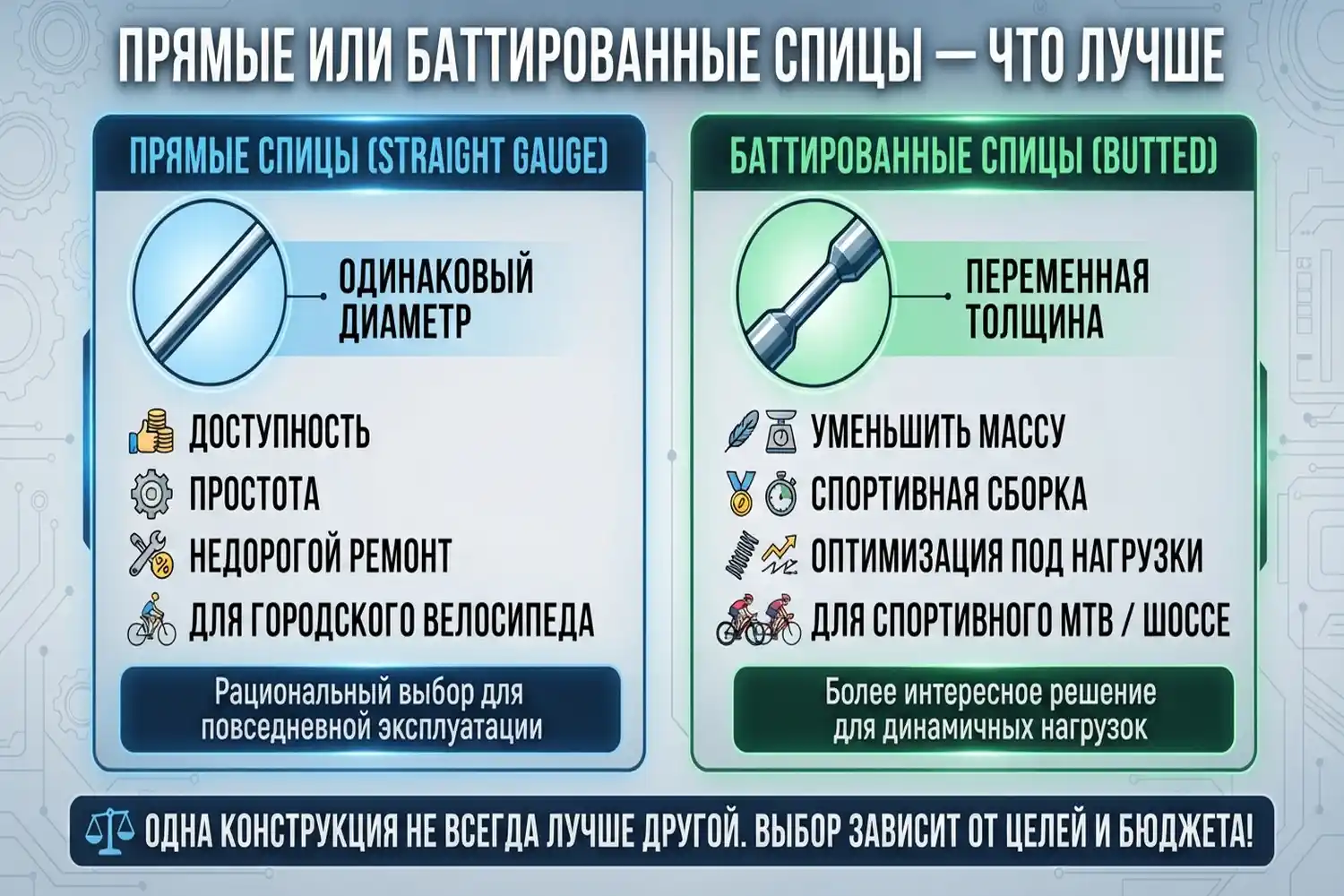 ПРЯМЫЕ ИЛИ БАТТИРОВАННЫЕ СПИЦЫ — ЧТО ЛУЧШЕ

ПРЯМЫЕ СПИЦЫ (STRAIGHT GAUGE)

ОДИНАКОВЫЙ ДИАМЕТР

ДОСТУПНОСТЬ
ПРОСТОТА
НЕДОРОГОЙ РЕМОНТ
ДЛЯ ГОРОДСКОГО ВЕЛОСИПЕДА

Рациональный выбор для повседневной эксплуатации

БАТТИРОВАННЫЕ СПИЦЫ (BUTTED)

ПЕРЕМЕННАЯ ТОЛЩИНА

УМЕНЬШИТЬ МАССУ
СПОРТИВНАЯ СБОРКА
ОПТИМИЗАЦИЯ ПОД НАГРУЗКИ
ДЛЯ СПОРТИВНОГО МТВ / ШОССЕ

Более интересное решение для динамичных нагрузок

ОДНА КОНСТРУКЦИЯ НЕ ВСЕГДА ЛУЧШЕ ДРУГОЙ. ВЫБОР ЗАВИСИТ ОТ ЦЕЛЕЙ И БЮДЖЕТА!